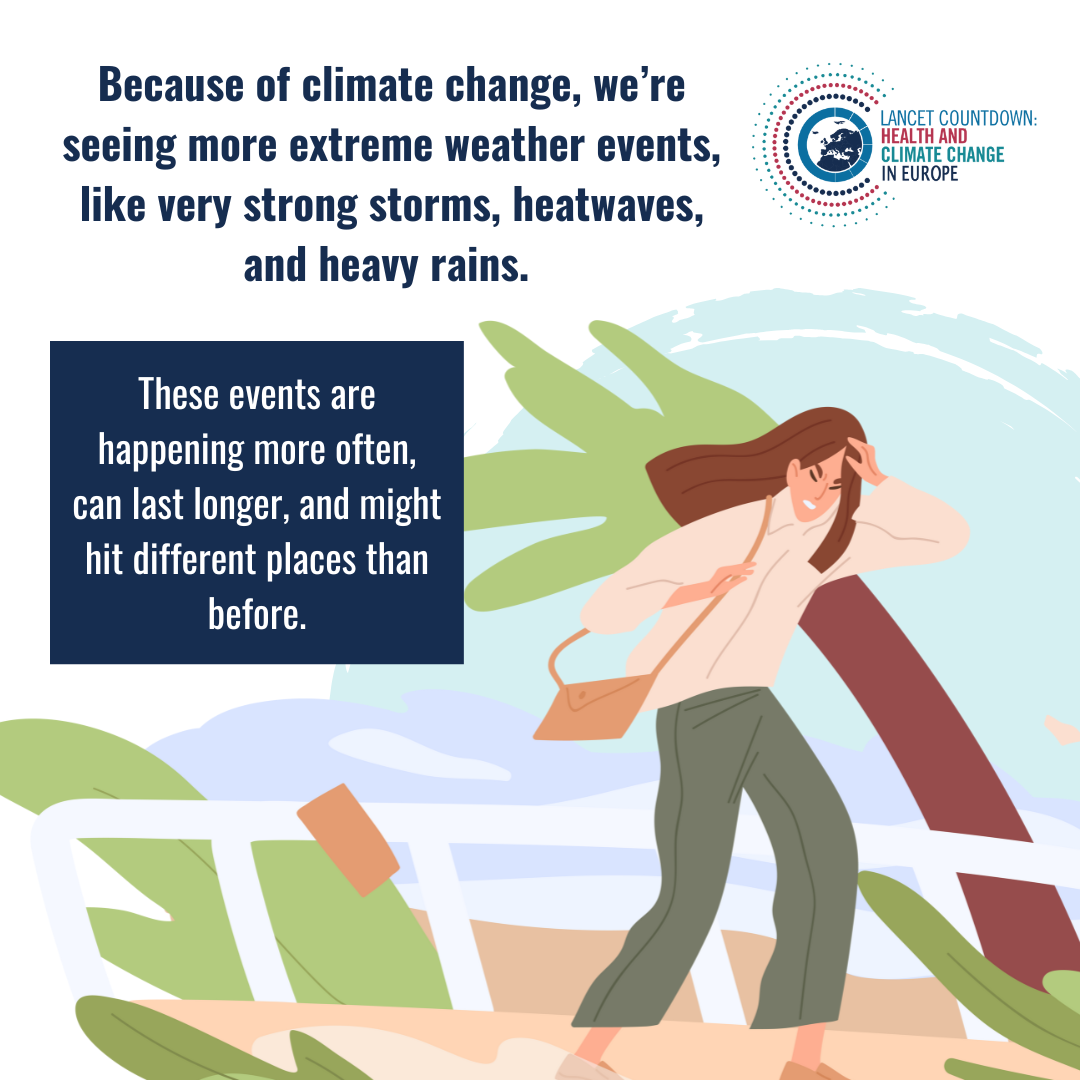 Because of climate change, we're seeing more extreme weather events, like very strong storms, heatwaves, and heavy rains.

LANCET COUNTDOWN: HEALTH AND CLIMATE CHANGE IN EUROPE

These events are happening more often, can last longer, and might hit different places than before.